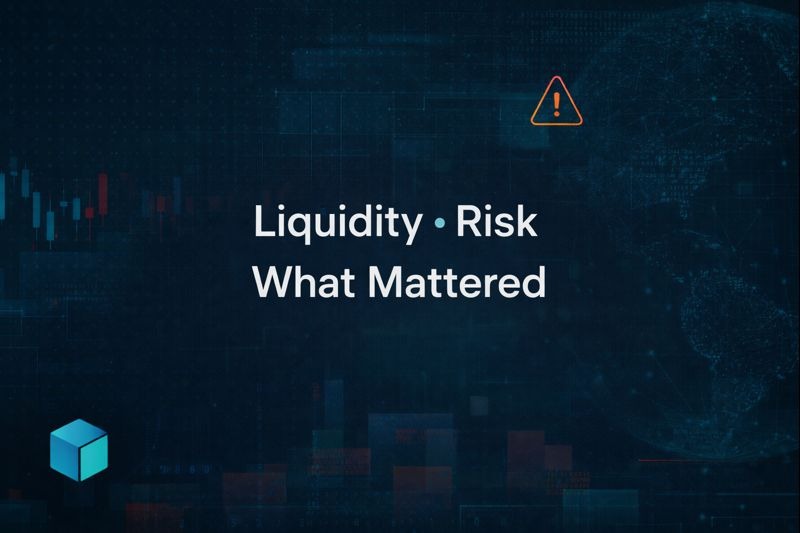 Liquidity • Risk
What Mattered